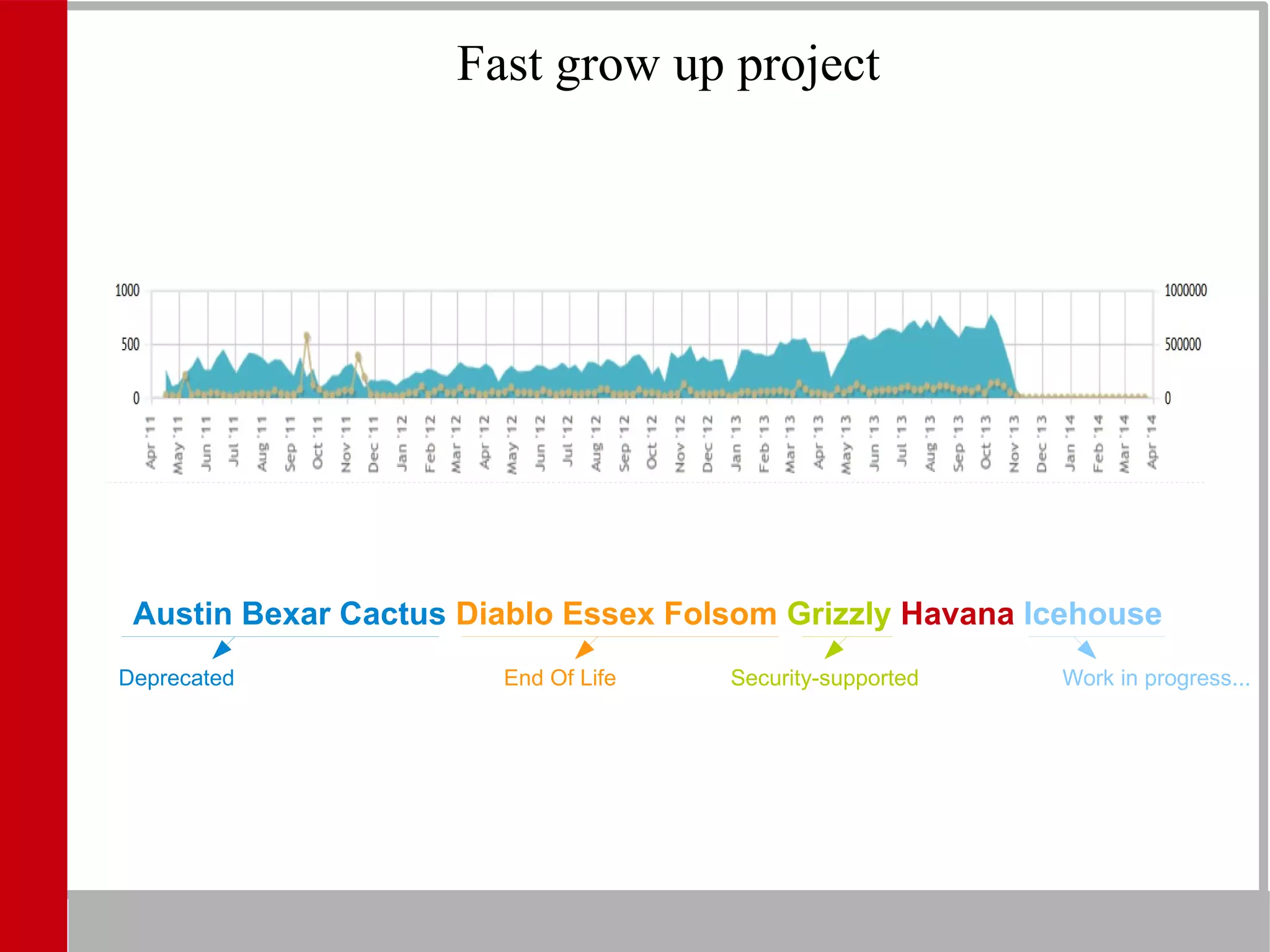 Fast grow up project

1000
500
0

1000000
500000
0

Apr '11
May '11
Jun '11
Jul '11
Aug '11
Sep '11
Oct '11
Nov '11
Dec '11
Jan '12
Feb '12
Mar '12
Apr '12
May '12
Jun '12
Jul '12
Aug '12
Sep '12
Oct '12
Nov '12
Dec '12
Jan '13
Feb '13
Mar '13
Apr '13
May '13
Jun '13
Jul '13
Aug '13
Sep '13
Oct '13
Nov '13
Dec '13
Jan '14
Feb '14
Mar '14
Apr '14

Austin Bexar Cactus Diablo Essex Folsom Grizzly Havana Icehouse

Deprecated

End Of Life

Security-supported

Work in progress...